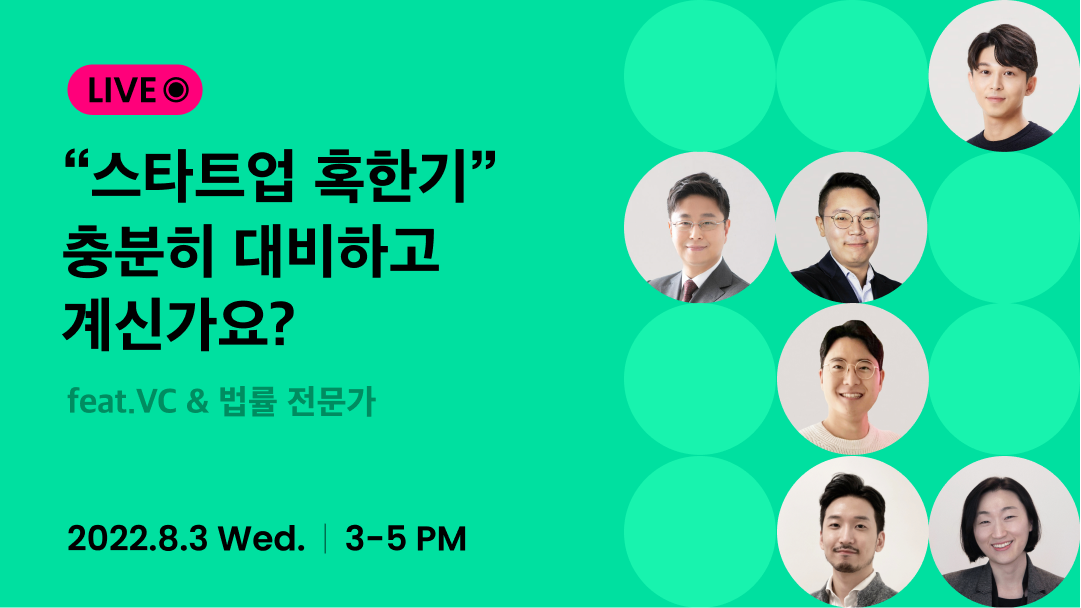 LIVE

“스타트업 혹한기” 충분히 대비하고 계신가요?

feat.VC & 법률 전문가

2022.8.3 Wed. | 3-5 PM